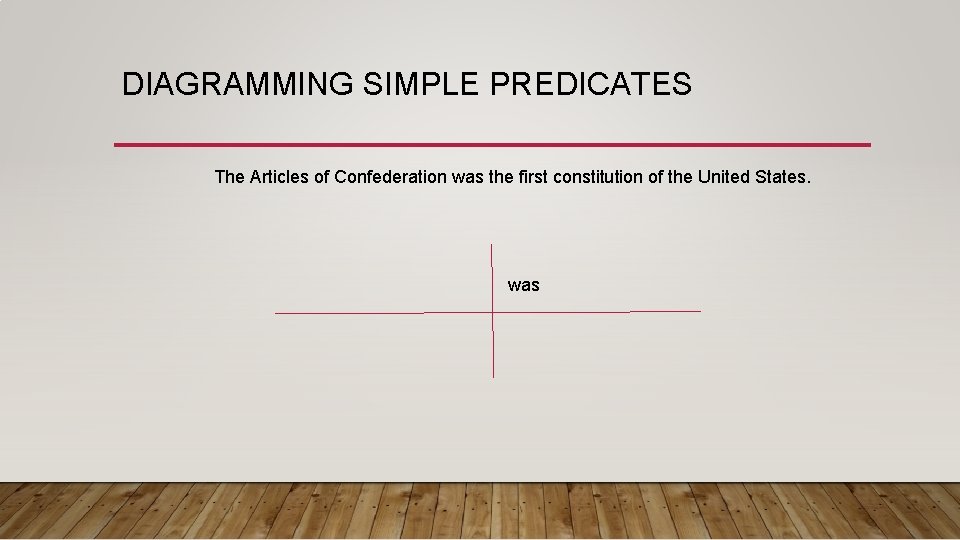 DIAGRAMMING SIMPLE PREDICATES

The Articles of Confederation was the first constitution of the United States.

was